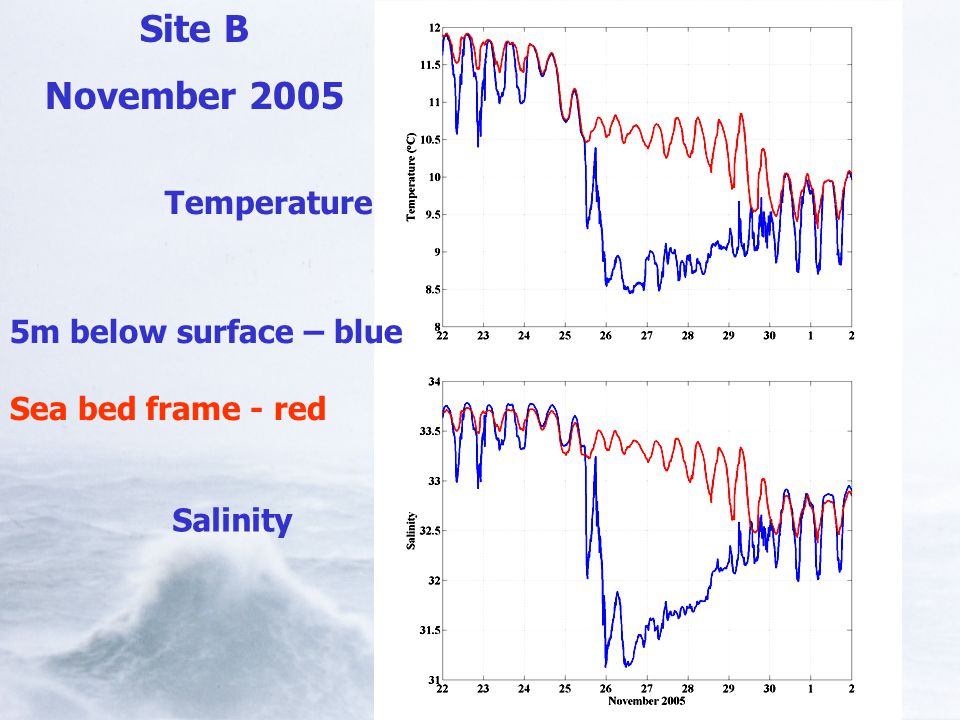 Site B

November 2005

Temperature

5m below surface – blue

Sea bed frame - red

Salinity

Temperature (°C)

12
11.5
11
10.5
10
9.5
9
8.5
8

22 23 24 25 26 27 28 29 30 1 2

Salinity

34
33.5
33
32.5
32
31.5
31

22 23 24 25 26 27 28 29 30 1 2

November 2005